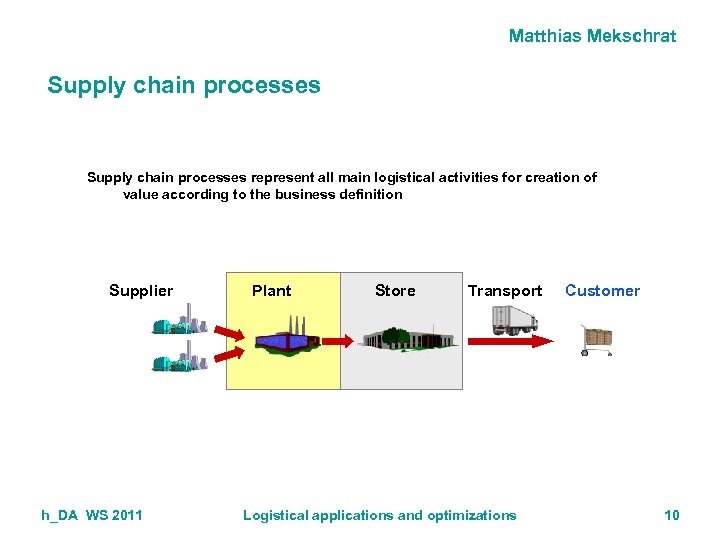 Matthias Mekschrat

Supply chain processes

Supply chain processes represent all main logistical activities for creation of value according to the business definition

Supplier

Plant

Store

Transport

Customer

h_DA WS 2011

Logistical applications and optimizations

10